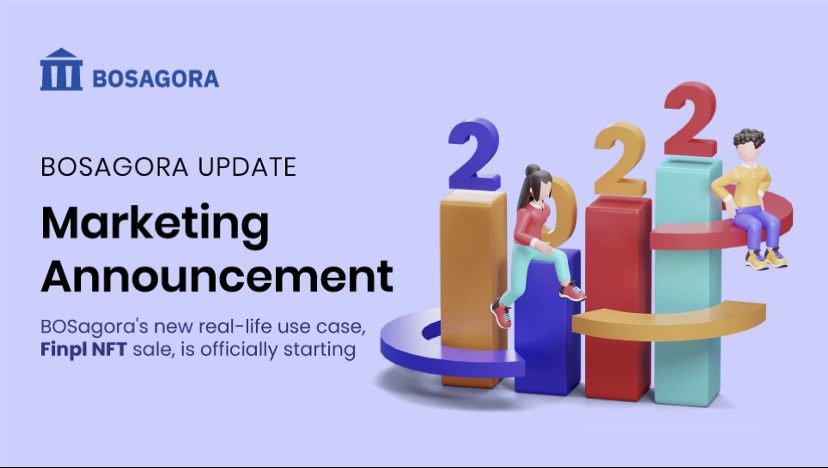 BOSAGORA

BOSAGORA UPDATE

Marketing Announcement

BOSagora's new real-life use case, Finpl NFT sale, is officially starting

2022